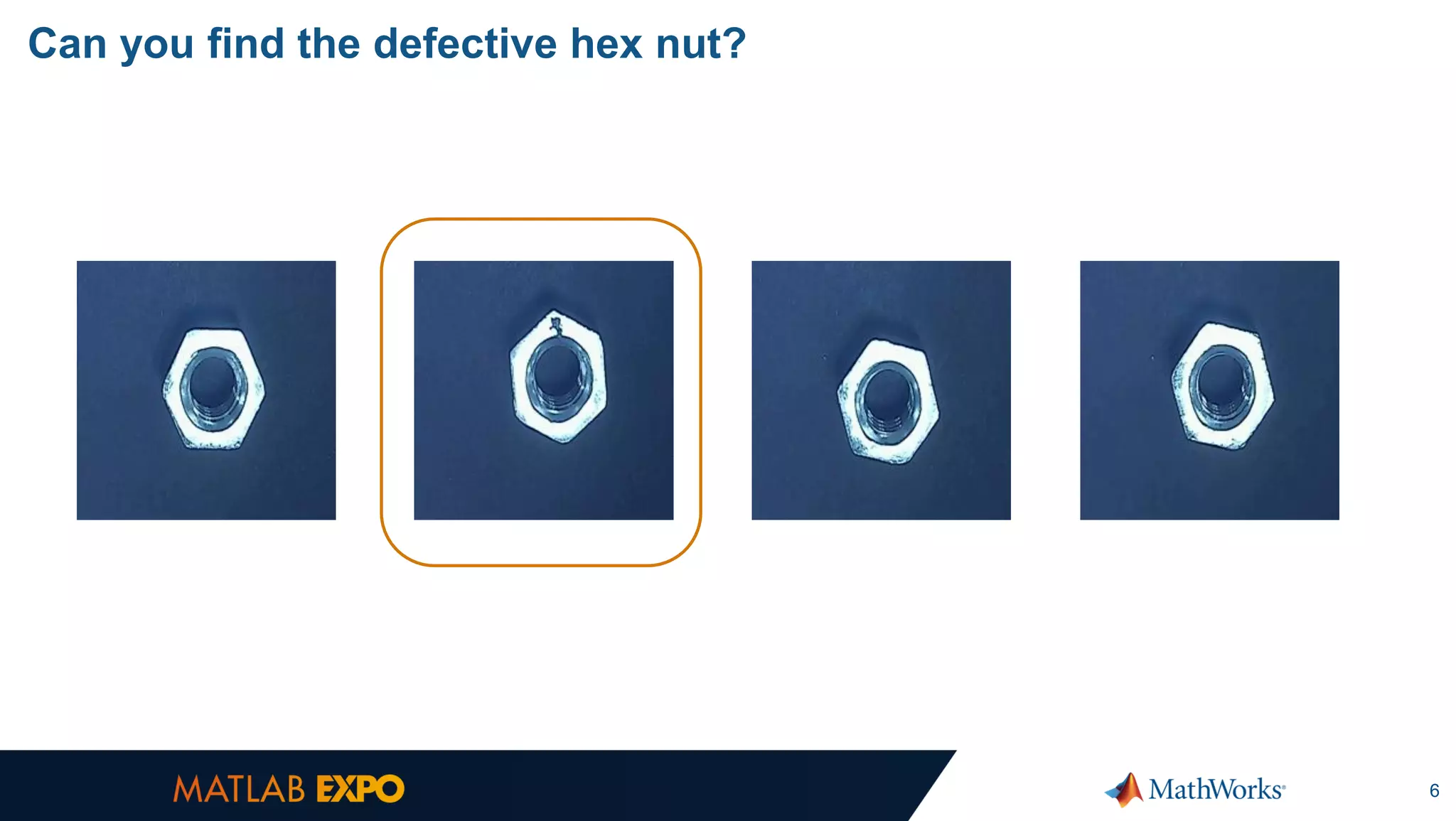 Can you find the defective hex nut?

MATLAB EXPO

MathWorks®

6